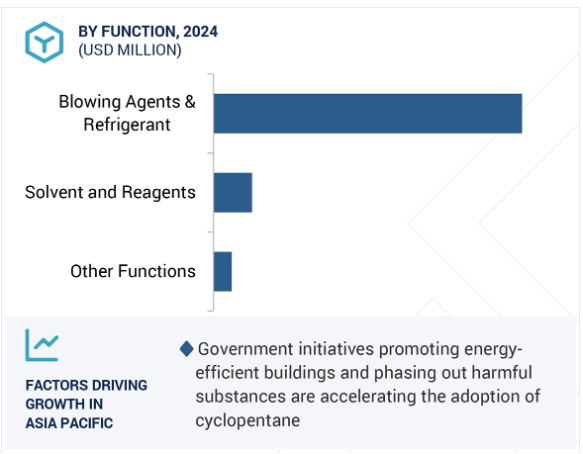 BY FUNCTION, 2024
(USD MILLION)

Blowing Agents & Refrigerant

Solvent and Reagents

Other Functions

FACTORS DRIVING GROWTH IN ASIA PACIFIC

Government initiatives promoting energy-efficient buildings and phasing out harmful substances are accelerating the adoption of cyclopentane